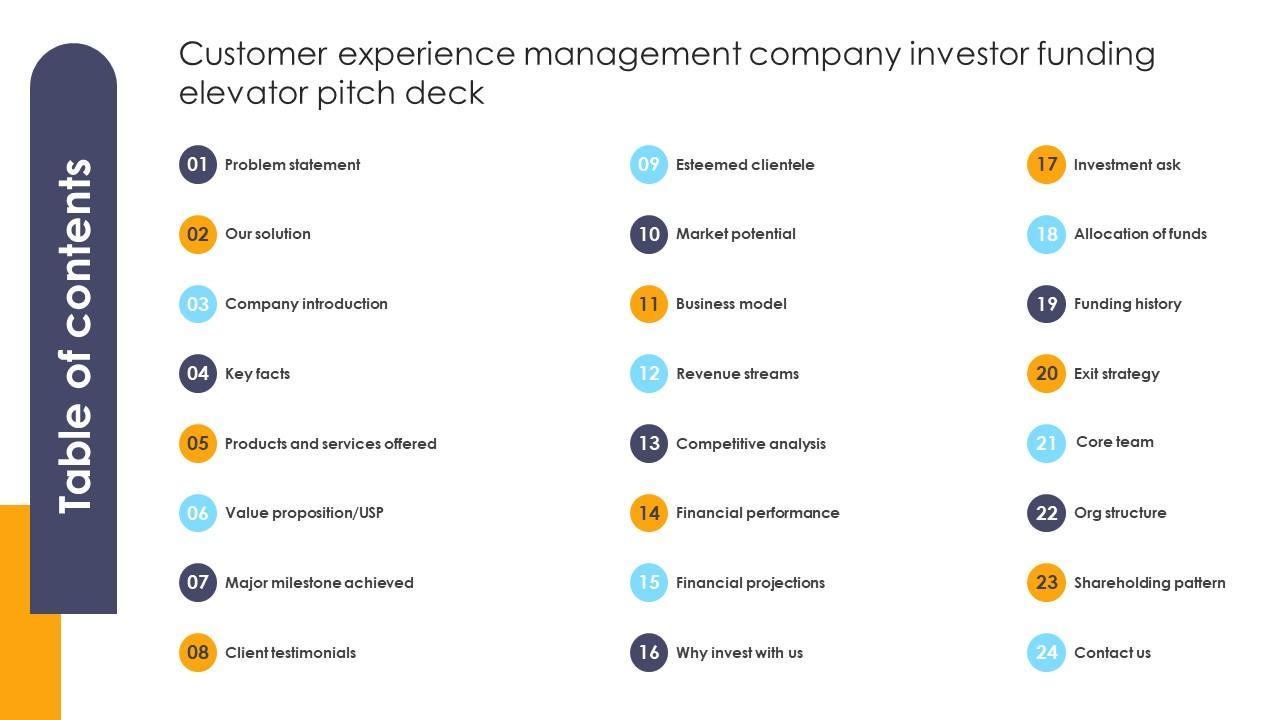 Table of contents

Customer experience management company investor funding elevator pitch deck

01 Problem statement
02 Our solution
03 Company introduction
04 Key facts
05 Products and services offered
06 Value proposition/USP
07 Major milestone achieved
08 Client testimonials

09 Esteemed clientele
10 Market potential
11 Business model
12 Revenue streams
13 Competitive analysis
14 Financial performance
15 Financial projections
16 Why invest with us

17 Investment ask
18 Allocation of funds
19 Funding history
20 Exit strategy
21 Core team
22 Org structure
23 Shareholding pattern
24 Contact us